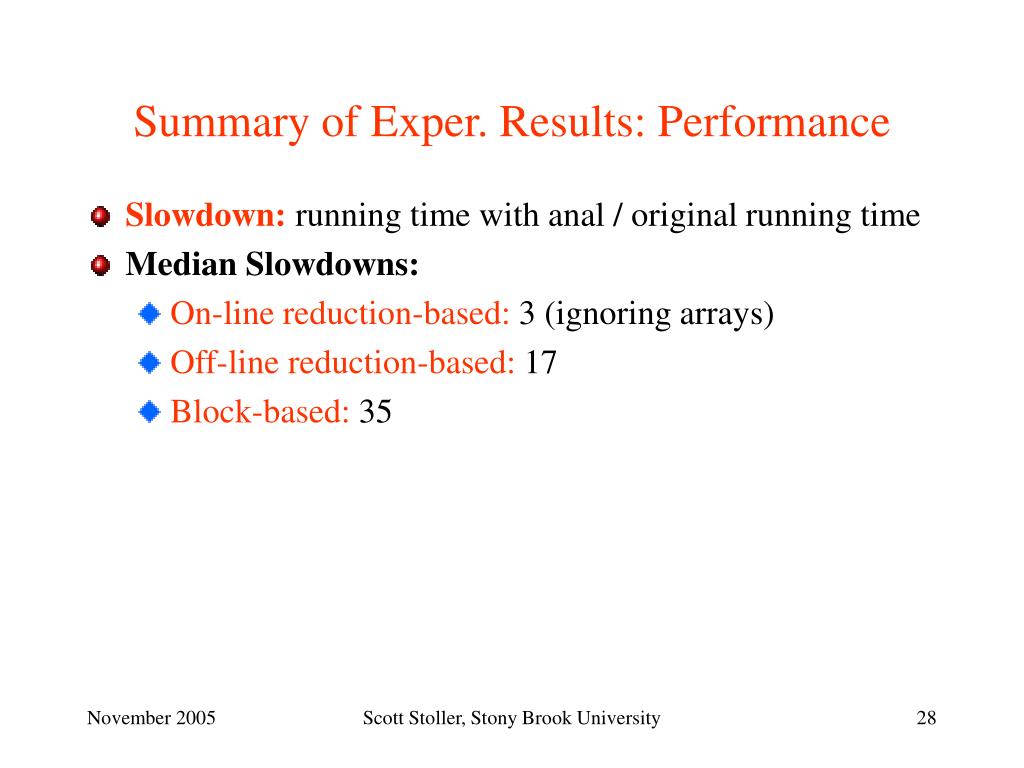 Summary of Exper. Results: Performance

Slowdown: running time with anal / original running time

Median Slowdowns:

On-line reduction-based: 3 (ignoring arrays)

Off-line reduction-based: 17

Block-based: 35

November 2005

Scott Stoller, Stony Brook University

28